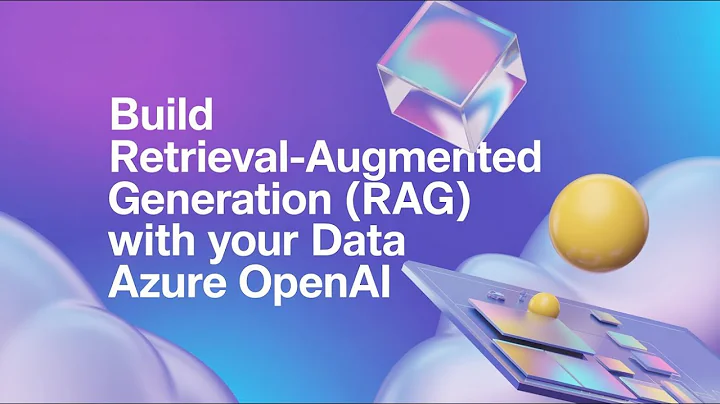 Build Retrieval-Augmented Generation (RAG) with your Data Azure OpenAI